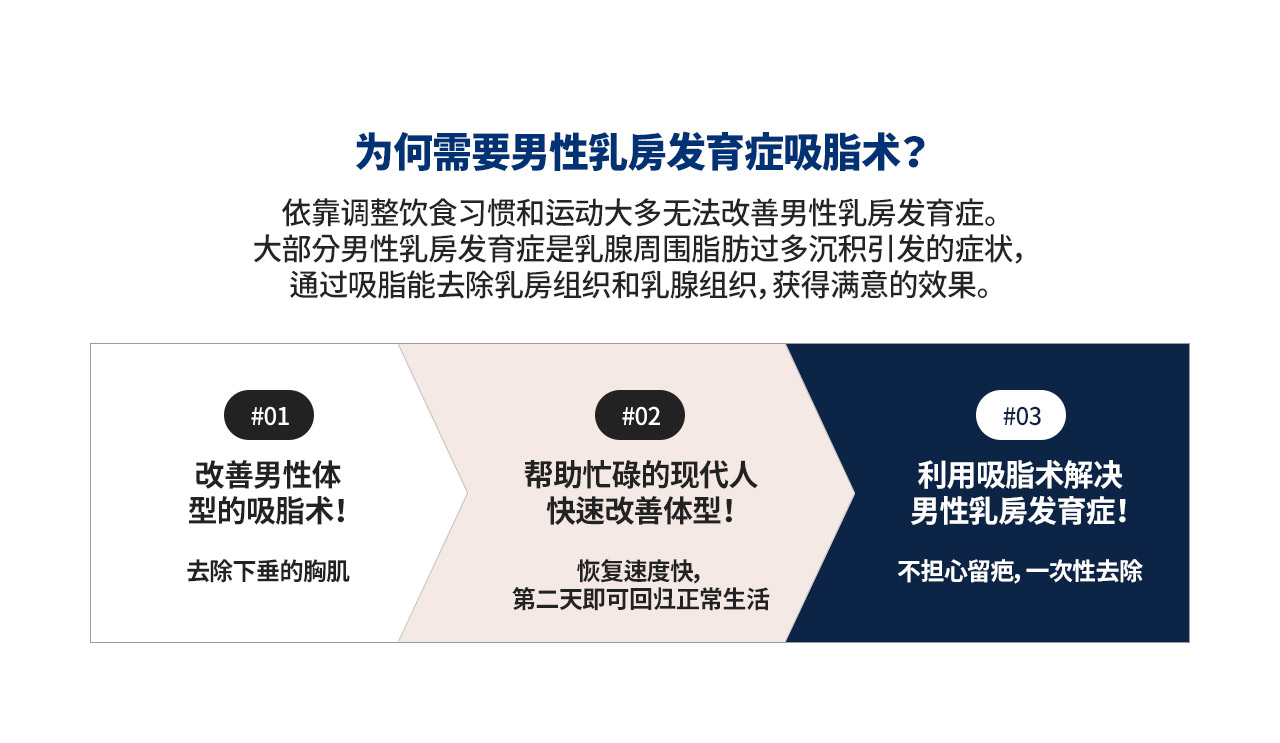 为何需要男性乳房发育症吸脂术？

依靠调整饮食习惯和运动大多无法改善男性乳房发育症。
大部分男性乳房发育症是乳腺周围脂肪过多沉积引发的症状，
通过吸脂能去除乳房组织和乳腺组织，获得满意的效果。

#01

改善男性体型的吸脂术！

去除下垂的胸肌

#02

帮助忙碌的现代人快速改善体型！

恢复速度快，
第二天即可回归正常生活

#03

利用吸脂术解决男性乳房发育症！

不担心留疤，一次性去除